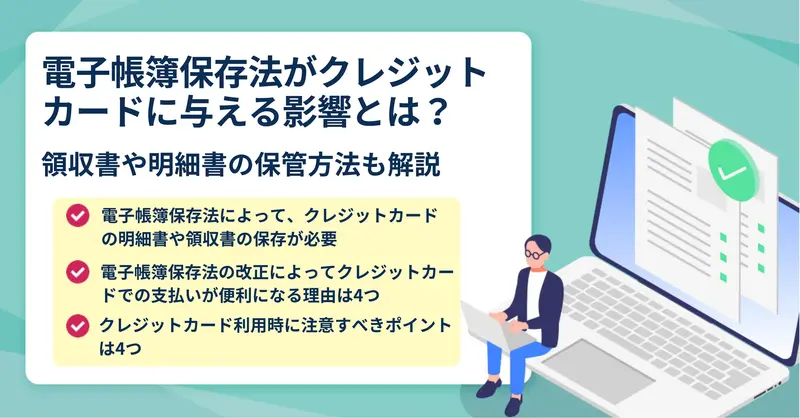 電子帳簿保存法がクレジットカードに与える影響とは？

領収書や明細書の保管方法も解説

電子帳簿保存法によって、クレジットカードの明細書や領収書の保存が必要

電子帳簿保存法の改正によってクレジットカードでの支払いが便利になる理由は4つ

クレジットカード利用時に注意すべきポイントは4つ